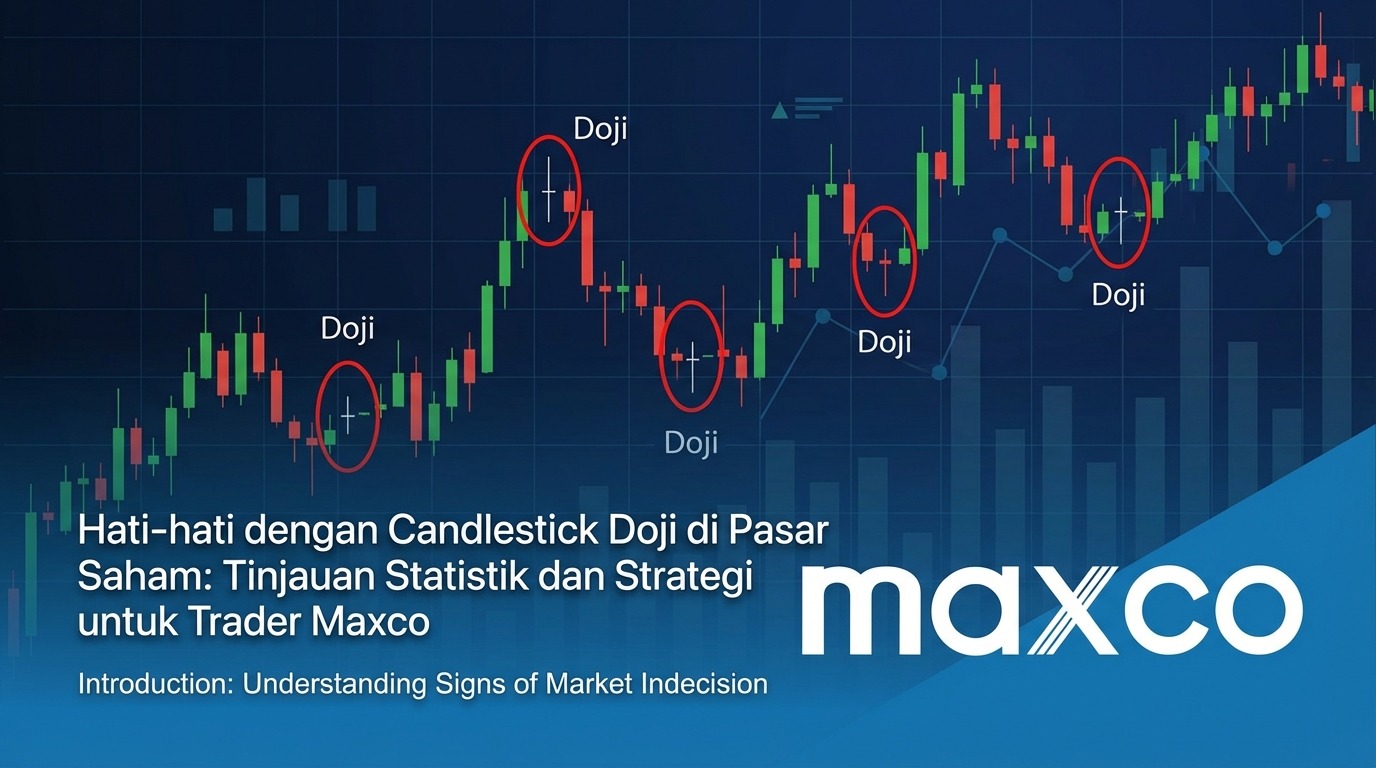 Doji

Doji

Doji

Doji

Doji

Hati-hati dengan Candlestick Doji di Pasar Saham: Tinjauan Statistik dan Strategi untuk Trader Maxco

Introduction: Understanding Signs of Market Indecision

maxco